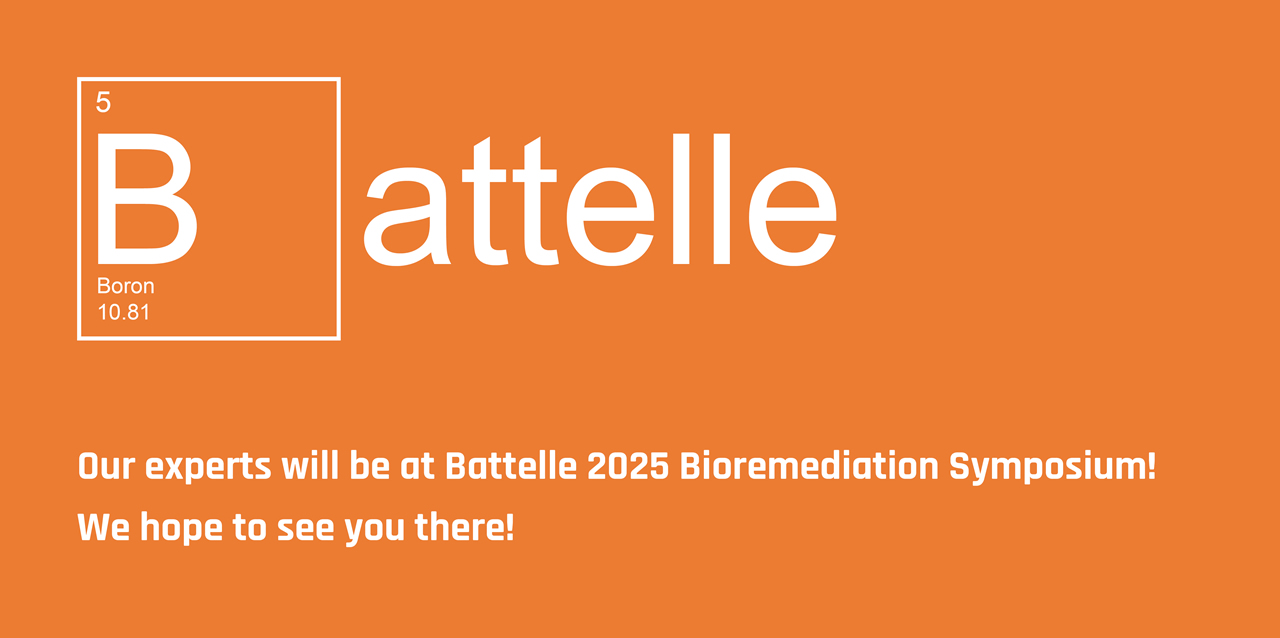 5
B
Boron
10.81
attelle

Our experts will be at Battelle 2025 Bioremediation Symposium!

We hope to see you there!